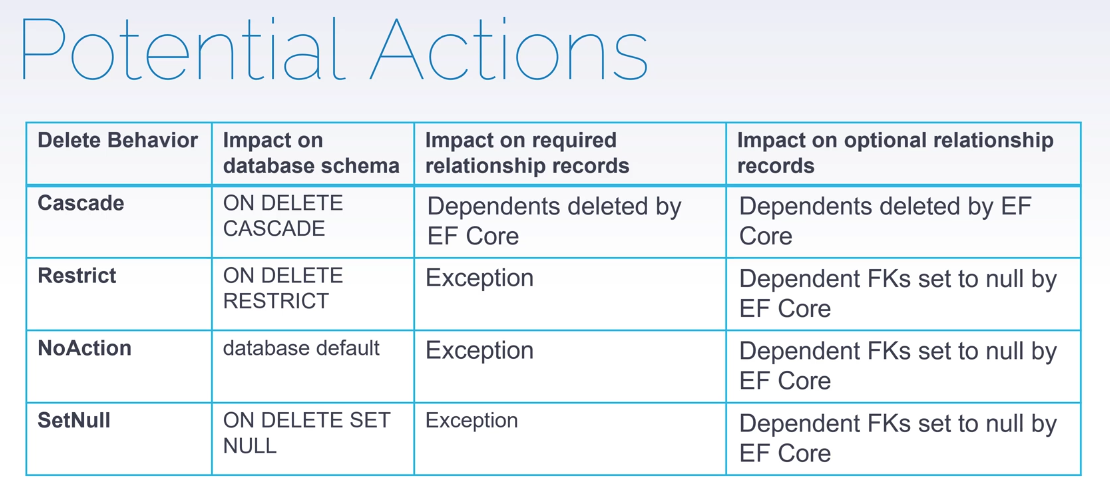 Potential Actions

| Delete Behavior | Impact on database schema | Impact on required relationship records | Impact on optional relationship records |
|---|---|---|---|
| Cascade | ON DELETE CASCADE | Dependents deleted by EF Core | Dependents deleted by EF Core |
| Restrict | ON DELETE RESTRICT | Exception | Dependent FKs set to null by EF Core |
| NoAction | database default | Exception | Dependent FKs set to null by EF Core |
| SetNull | ON DELETE SET NULL | Exception | Dependent FKs set to null by EF Core |